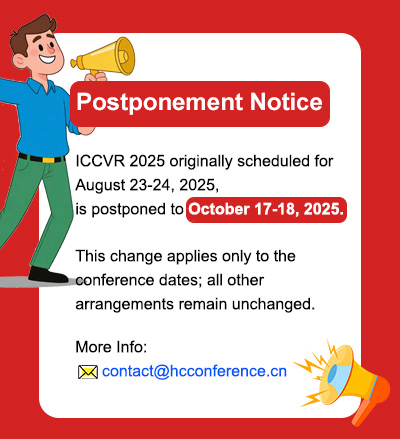 Postponement Notice

ICCVR 2025 originally scheduled for August 23-24, 2025,
is postponed to October 17-18, 2025.

This change applies only to the conference dates; all other arrangements remain unchanged.

More Info:
contact@hcconference.cn